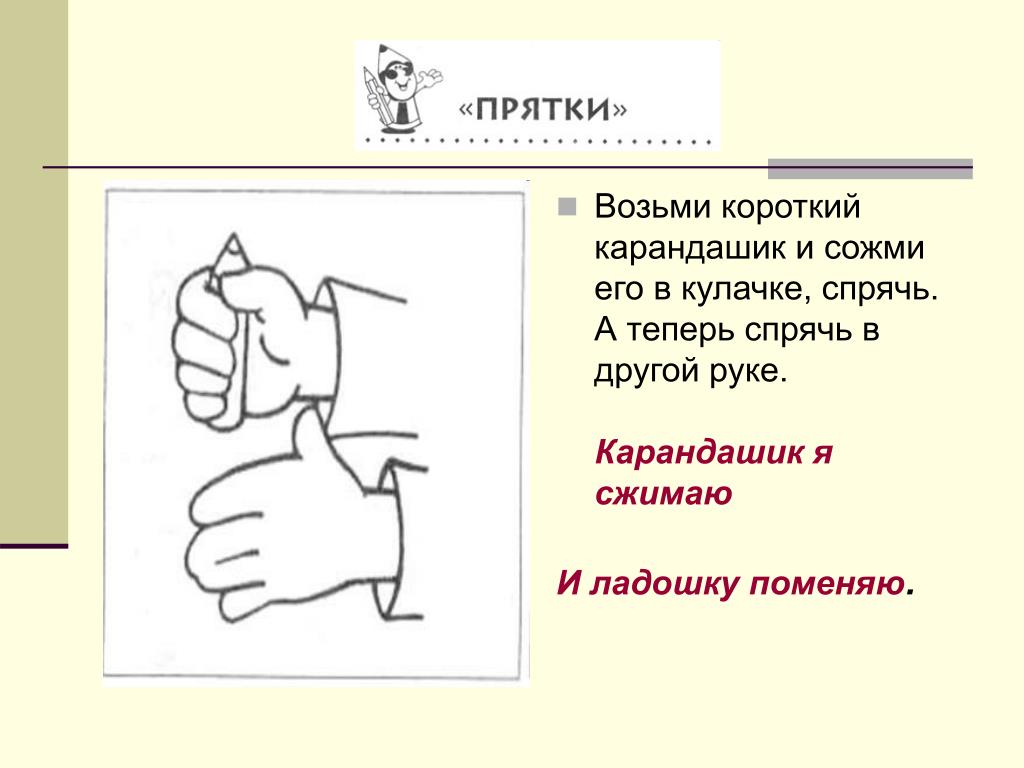 «ПРЯТКИ»

Возьми короткий карандашик и сожми его в кулачке, спрячь. А теперь спрячь в другой руке.

Карандашик я сжимаю

И ладошку поменяю.